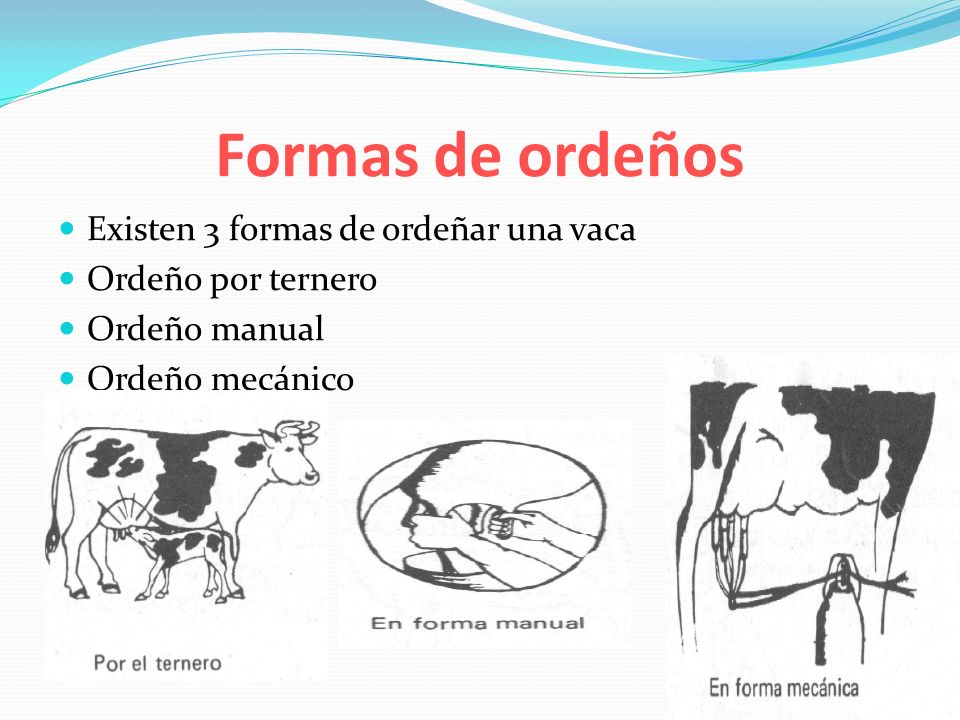 Formas de ordeños

Existen 3 formas de ordeñar una vaca
Ordeño por ternero
Ordeño manual
Ordeño mecánico

Por el ternero

En forma manual

En forma mecánica